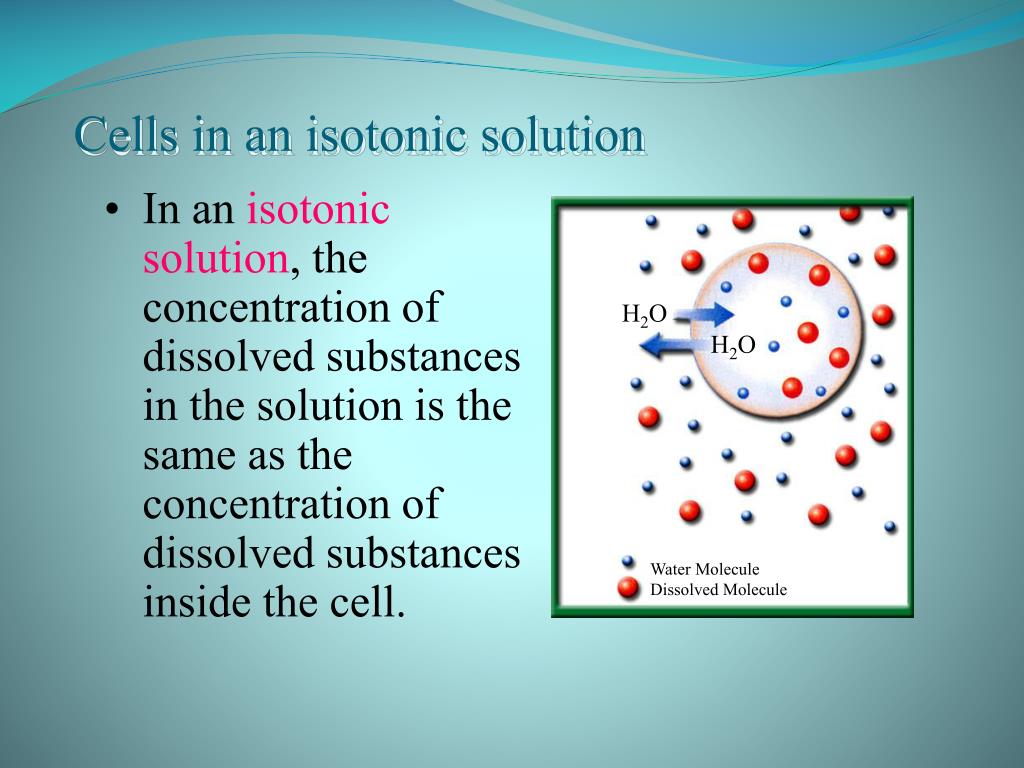 Cells in an isotonic solution

• In an isotonic solution, the concentration of dissolved substances in the solution is the same as the concentration of dissolved substances inside the cell.

$H_2O$

$H_2O$

Water Molecule

Dissolved Molecule